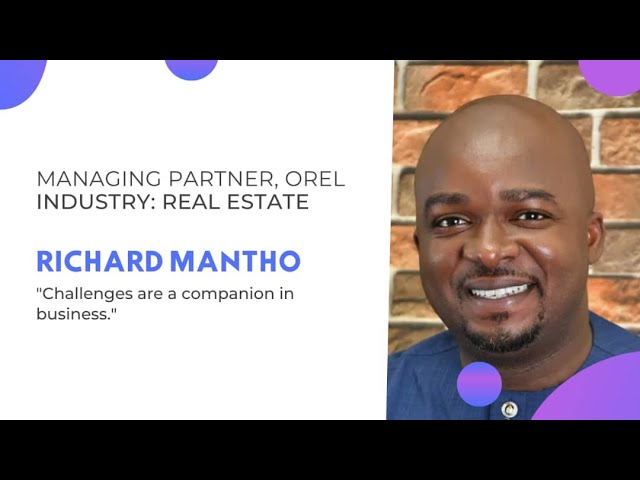 MANAGING PARTNER, OREL
INDUSTRY: REAL ESTATE

RICHARD MANTHO

"Challenges are a companion in business."